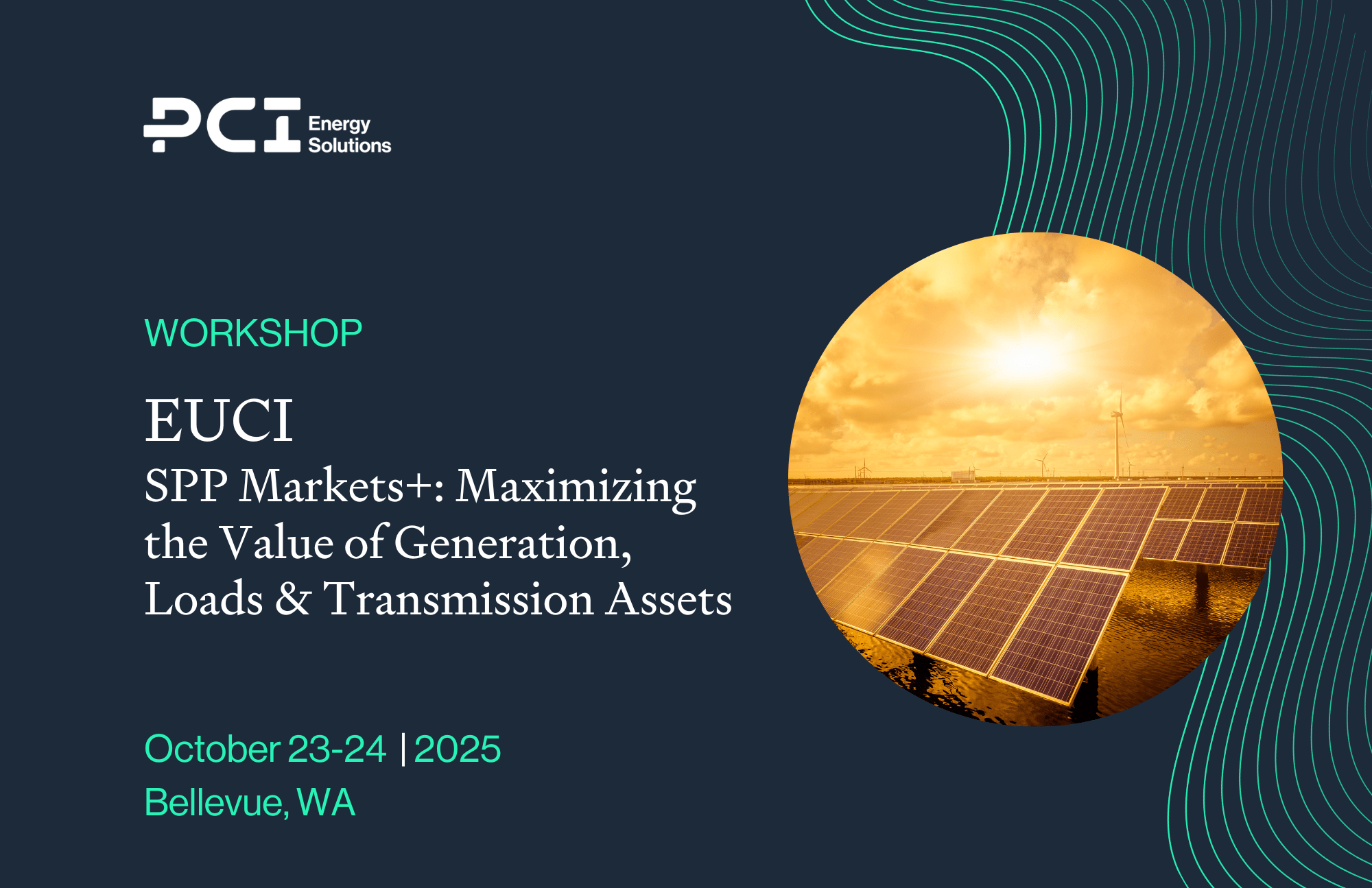 PCI Energy Solutions

WORKSHOP

EUCI

SPP Markets+: Maximizing the Value of Generation, Loads & Transmission Assets

October 23-24 | 2025

Bellevue, WA